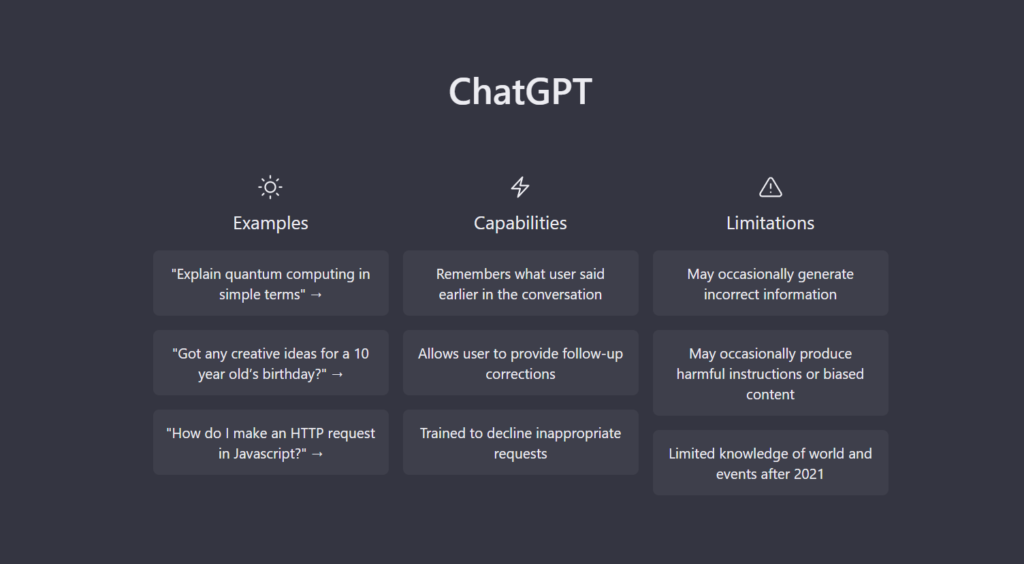 ChatGPT

Examples

"Explain quantum computing in simple terms" →

"Got any creative ideas for a 10 year old's birthday?" →

"How do I make an HTTP request in Javascript?" →

Capabilities

Remembers what user said earlier in the conversation

Allows user to provide follow-up corrections

Trained to decline inappropriate requests

Limitations

May occasionally generate incorrect information

May occasionally produce harmful instructions or biased content

Limited knowledge of world and events after 2021